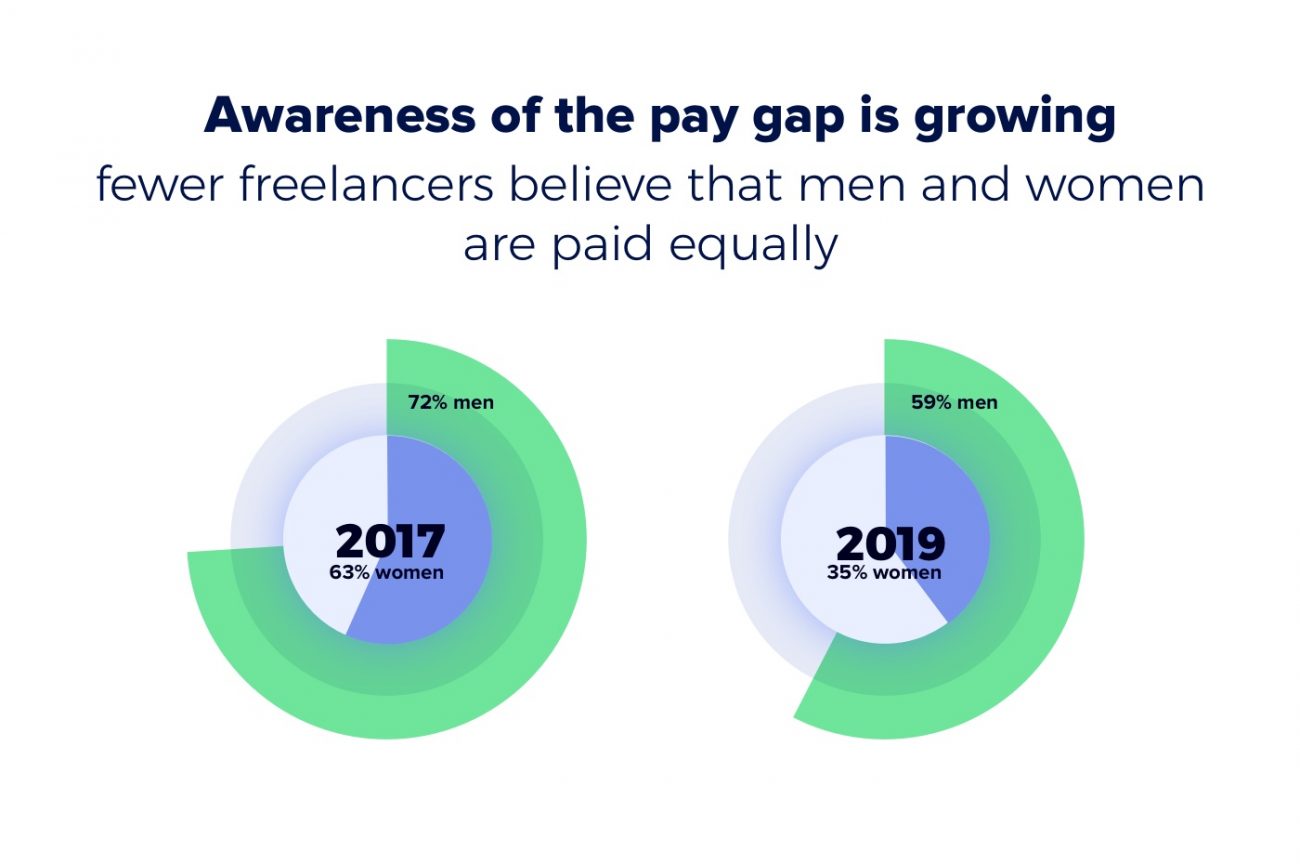 Awareness of the pay gap is growing

fewer freelancers believe that men and women are paid equally

72% men

2017

63% women

59% men

2019

35% women